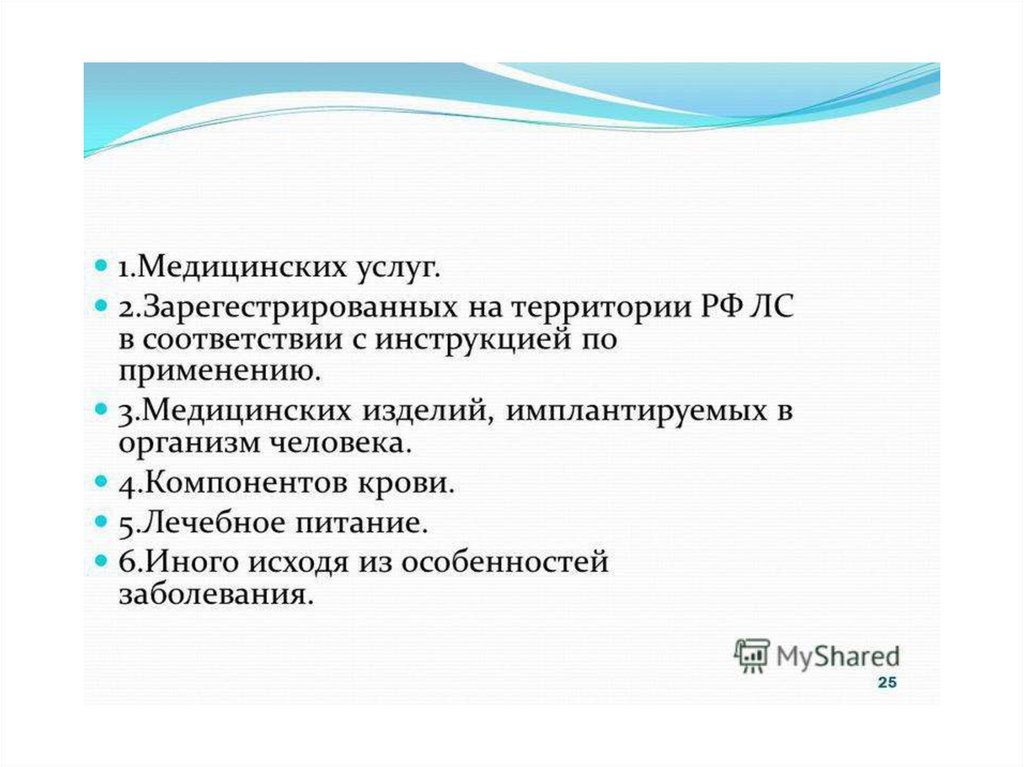 1.Медицинских услуг.
2.Зарегестрированных на территории РФ ЛС в соответствии с инструкцией по применению.
3.Медицинских изделий, имплантируемых в организм человека.
4.Компонентов крови.
5.Лечебное питание.
6.Иного исходя из особенностей заболевания.

MyShared
25